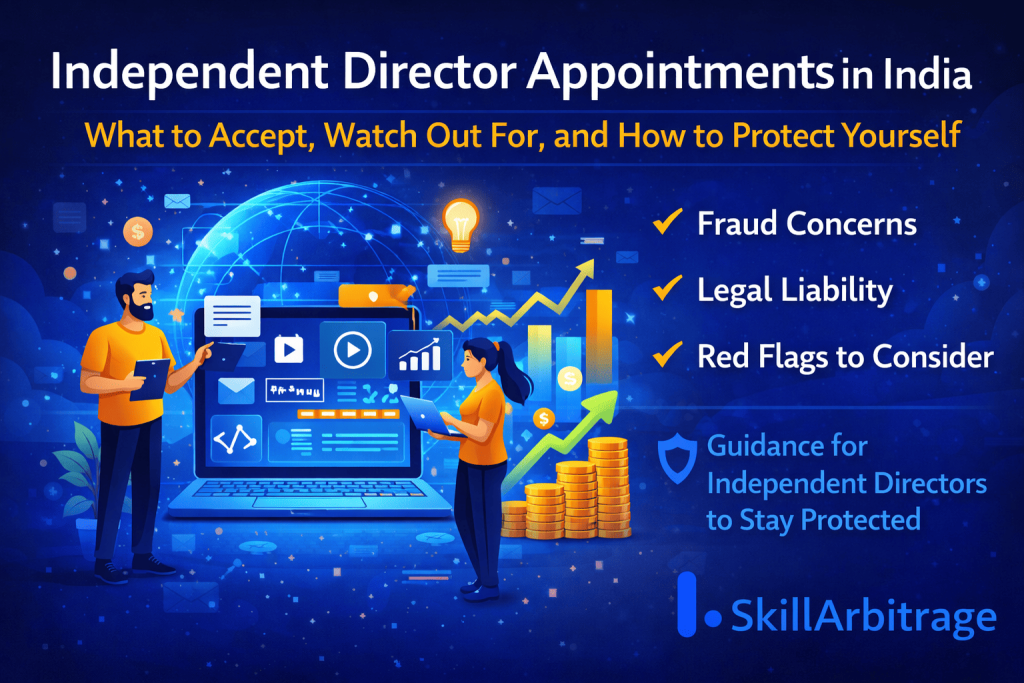 Independent Director Appointments in India

What to Accept, Watch Out For, and How to Protect Yourself

✓ Fraud Concerns

✓ Legal Liability

✓ Red Flags to Consider

Guidance for Independent Directors to Stay Protected

SkillArbitrage